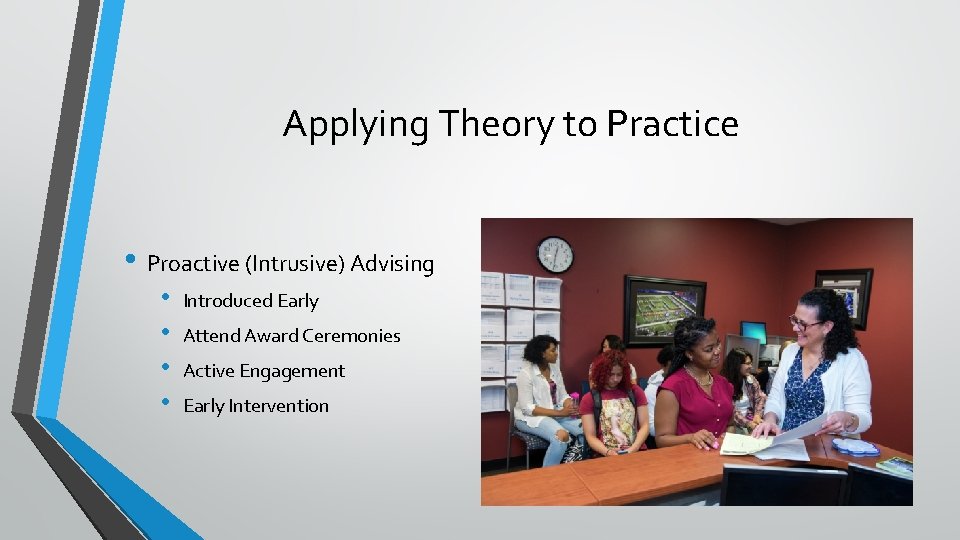 Applying Theory to Practice

• Proactive (Intrusive) Advising
  • Introduced Early
  • Attend Award Ceremonies
  • Active Engagement
  • Early Intervention